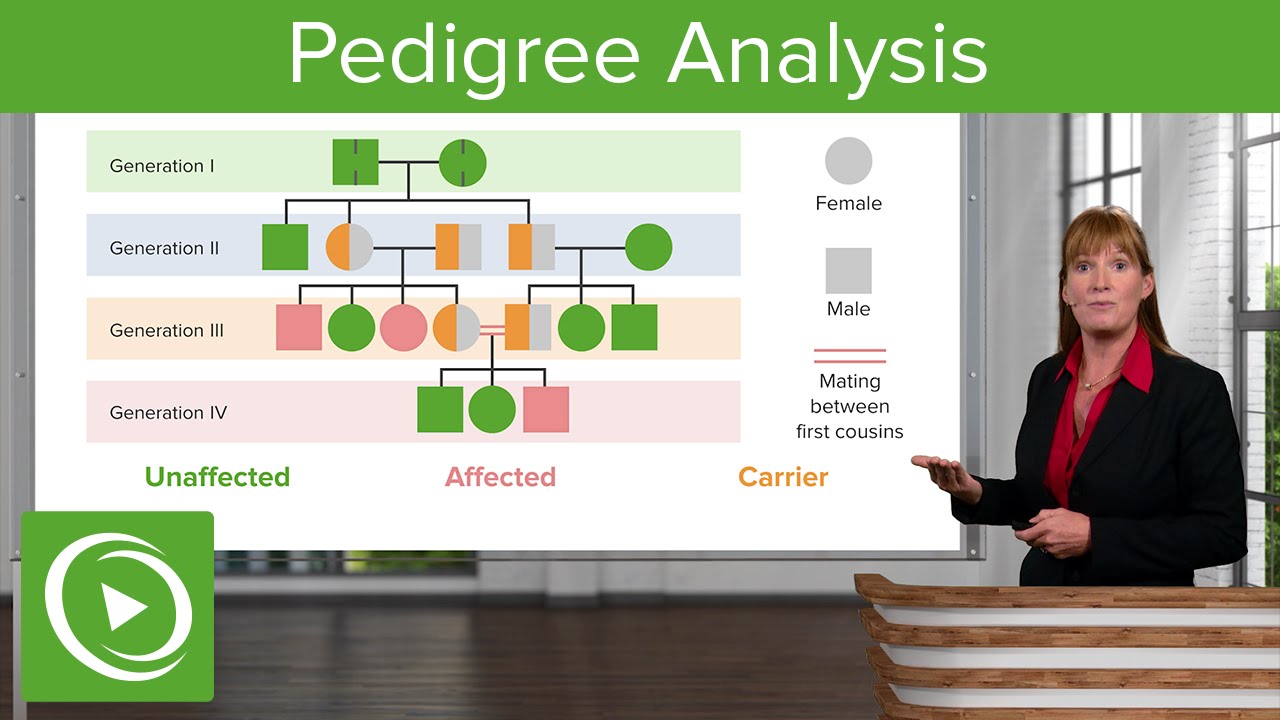 Pedigree Analysis

Generation I

Generation II

Generation III

Generation IV

Female

Male

Mating between first cousins

Unaffected

Affected

Carrier